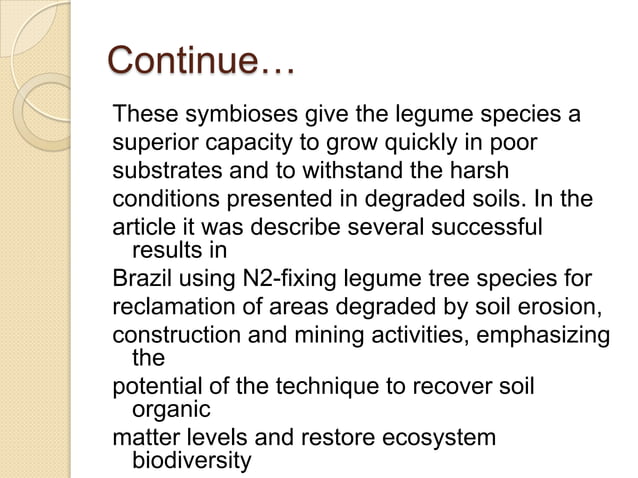 Continue…

These symbioses give the legume species a superior capacity to grow quickly in poor substrates and to withstand the harsh conditions presented in degraded soils. In the article it was describe several successful results in Brazil using N2-fixing legume tree species for reclamation of areas degraded by soil erosion, construction and mining activities, emphasizing the potential of the technique to recover soil organic matter levels and restore ecosystem biodiversity